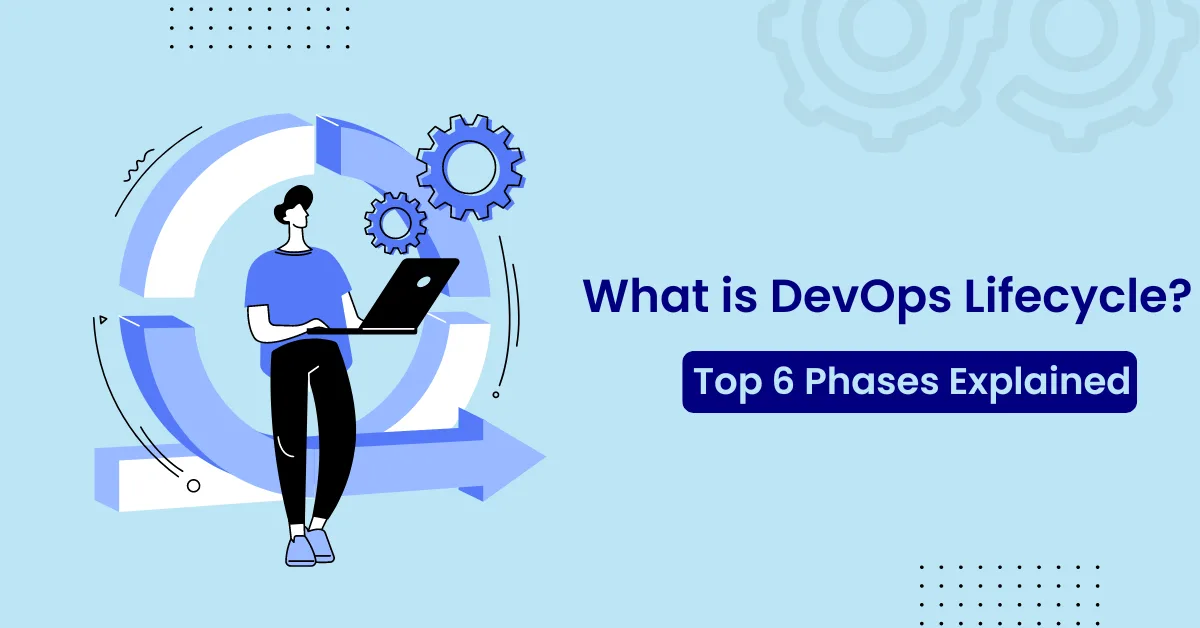 What is DevOps Lifecycle?

Top 6 Phases Explained